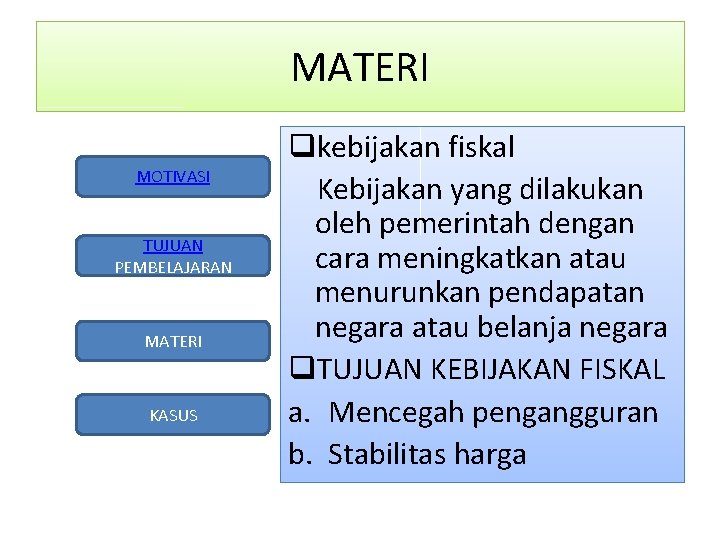 MATERI

MOTIVASI

TUJUAN PEMBELAJARAN

MATERI

KASUS

❑kebijakan fiskal
Kebijakan yang dilakukan oleh pemerintah dengan cara meningkatkan atau menurunkan pendapatan negara atau belanja negara

❑TUJUAN KEBIJAKAN FISKAL
a. Mencegah pengangguran
b. Stabilitas harga